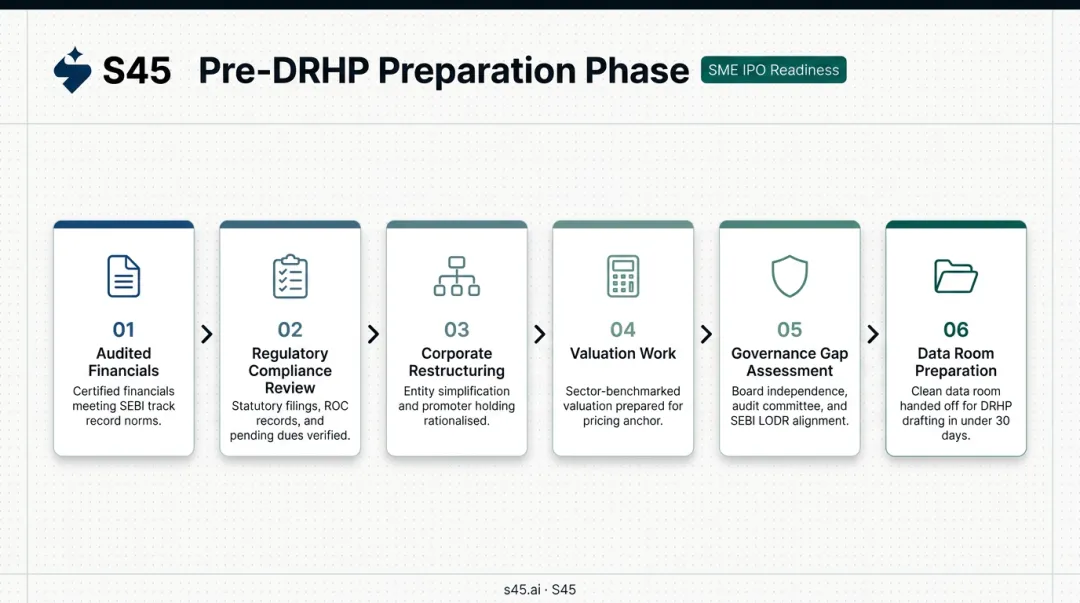 S45 Pre-DRHP Preparation Phase SME IPO Readiness

01
Audited Financials
Certified financials meeting SEBI track record norms.

02
Regulatory Compliance Review
Statutory filings, ROC records, and pending dues verified.

03
Corporate Restructuring
Entity simplification and promoter holding rationalised.

04
Valuation Work
Sector-benchmarked valuation prepared for pricing anchor.

05
Governance Gap Assessment
Board independence, audit committee, and SEBI LODR alignment.

06
Data Room Preparation
Clean data room handed off for DRHP drafting in under 30 days.

s45.ai · S45